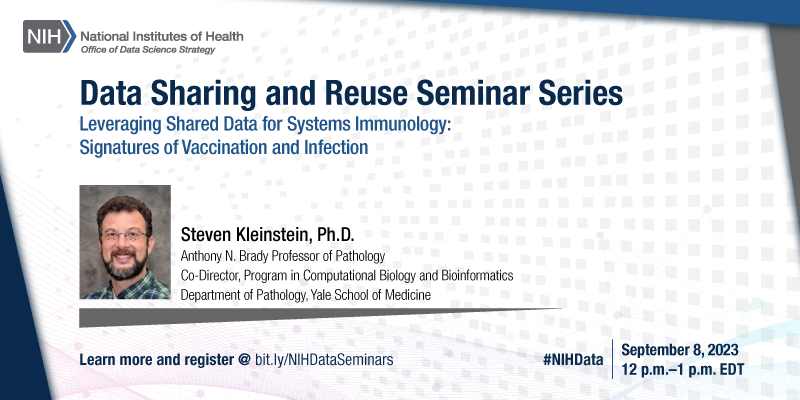 NIH National Institutes of Health
Office of Data Science Strategy

Data Sharing and Reuse Seminar Series
Leveraging Shared Data for Systems Immunology: Signatures of Vaccination and Infection

Steven Kleinstein, Ph.D.
Anthony N. Brady Professor of Pathology
Co-Director, Program in Computational Biology and Bioinformatics
Department of Pathology, Yale School of Medicine

Learn more and register @ bit.ly/NIHDataSeminars

#NIHData

September 8, 2023
12 p.m.–1 p.m. EDT